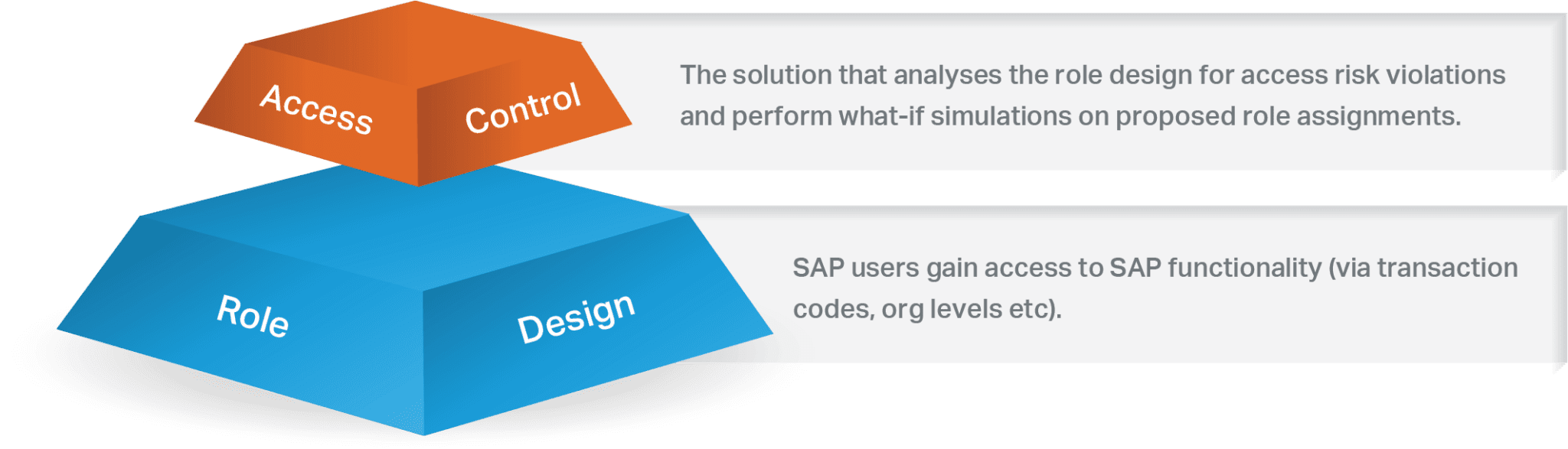 Access Control

The solution that analyses the role design for access risk violations and perform what-if simulations on proposed role assignments.

Role Design

SAP users gain access to SAP functionality (via transaction codes, org levels etc).